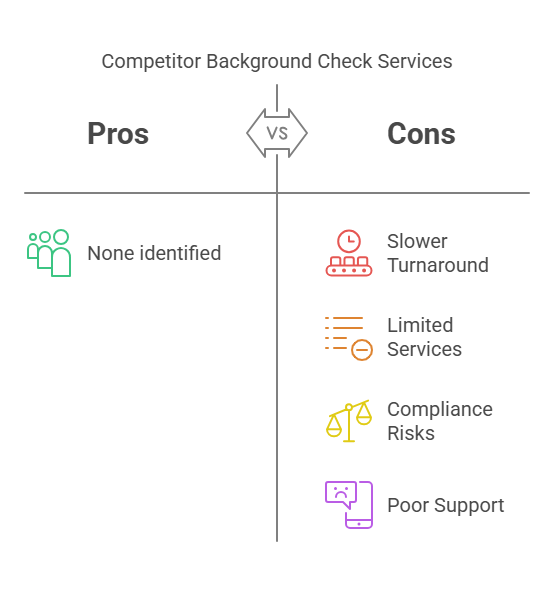 Competitor Background Check Services

Pros

VS

Cons

None identified

Slower Turnaround

Limited Services

Compliance Risks

Poor Support